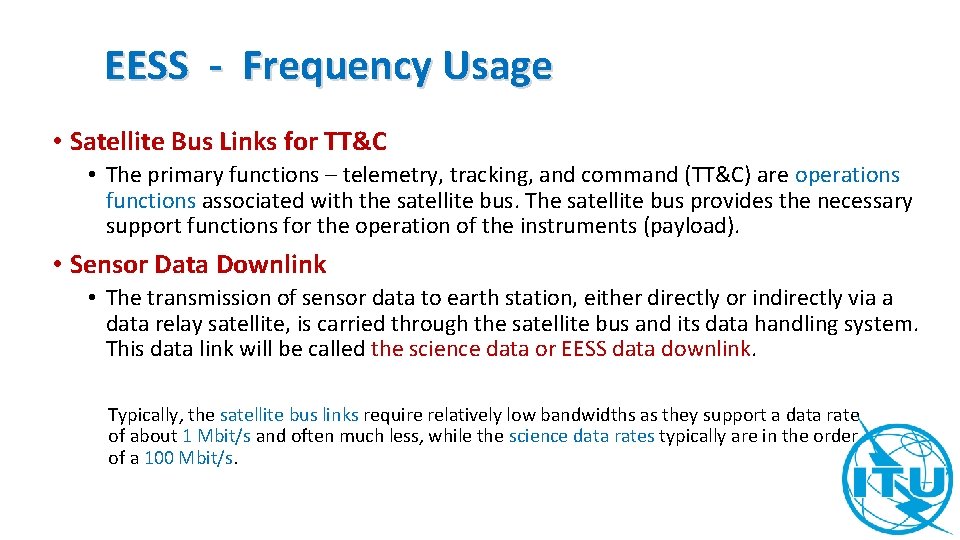 EESS - Frequency Usage

• Satellite Bus Links for TT&C

• The primary functions – telemetry, tracking, and command (TT&C) are operations functions associated with the satellite bus. The satellite bus provides the necessary support functions for the operation of the instruments (payload).

• Sensor Data Downlink

• The transmission of sensor data to earth station, either directly or indirectly via a data relay satellite, is carried through the satellite bus and its data handling system. This data link will be called the science data or EESS data downlink.

Typically, the satellite bus links require relatively low bandwidths as they support a data rate of about 1 Mbit/s and often much less, while the science data rates typically are in the order of a 100 Mbit/s.

ITU